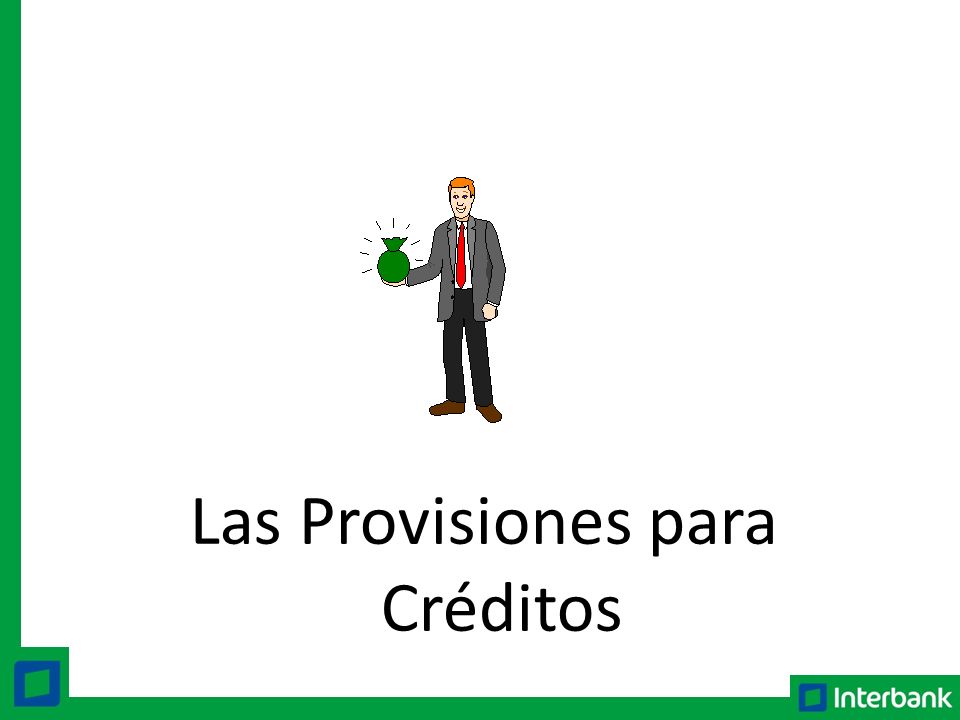 Las Provisiones para Créditos

Interbank